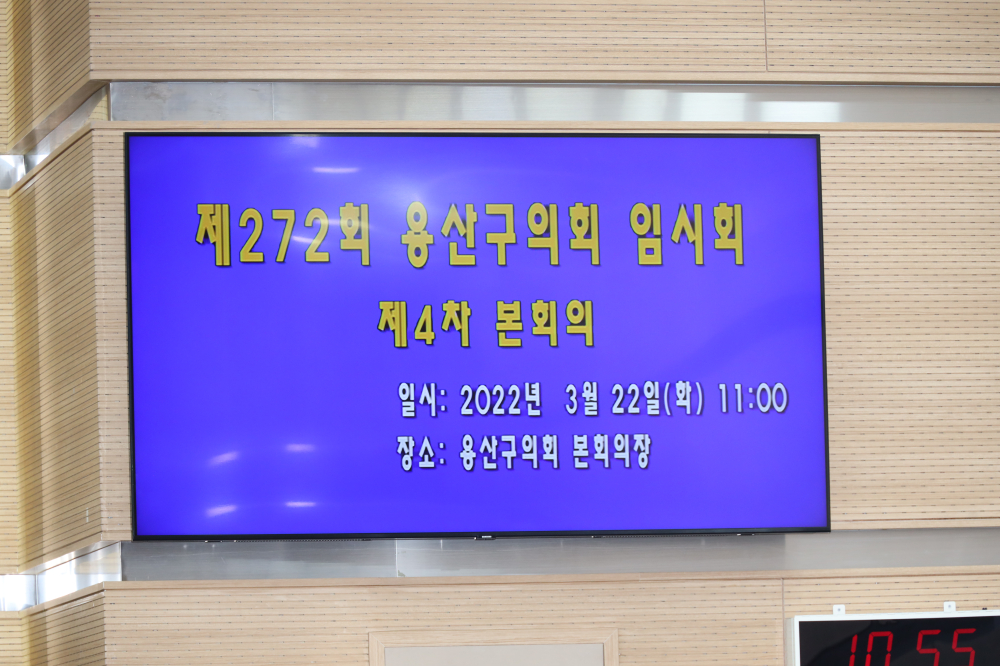 제272회 용산구의회 임시회

제4차 본회의

일시: 2022년 3월 22일(화) 11:00

장소: 용산구의회 본회의장

10 55